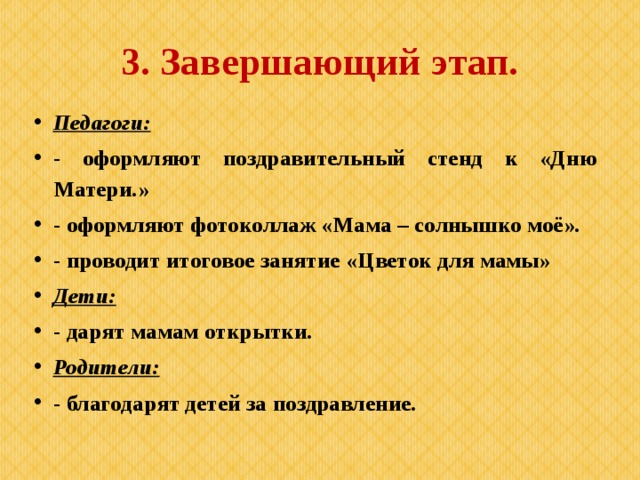 3. Завершающий этап.

• Педагоги:

• - оформляют поздравительный стенд к «Дню Матери.»

• - оформляют фотоколлаж «Мама – солнышко моё».

• - проводит итоговое занятие «Цветок для мамы»

• Дети:

• - дарят мамам открытки.

• Родители:

• - благодарят детей за поздравление.